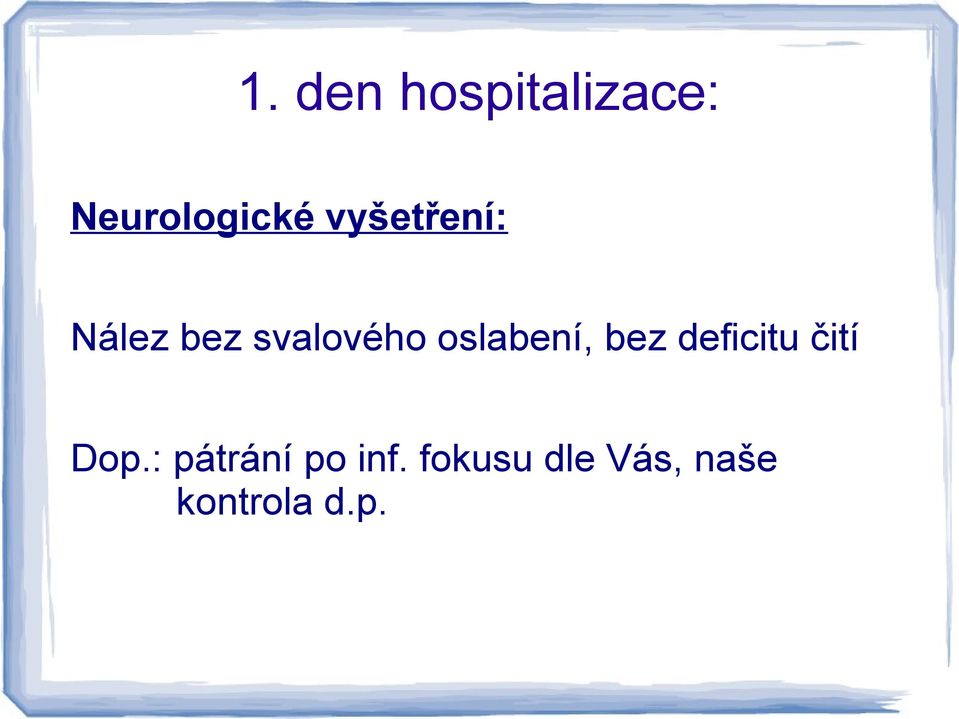 1. den hospitalizace:

Neurologické vyšetření:

Nález bez svalového oslabení, bez deficitu čití

Dop.: pátrání po inf. fokusu dle Vás, naše kontrola d.p.